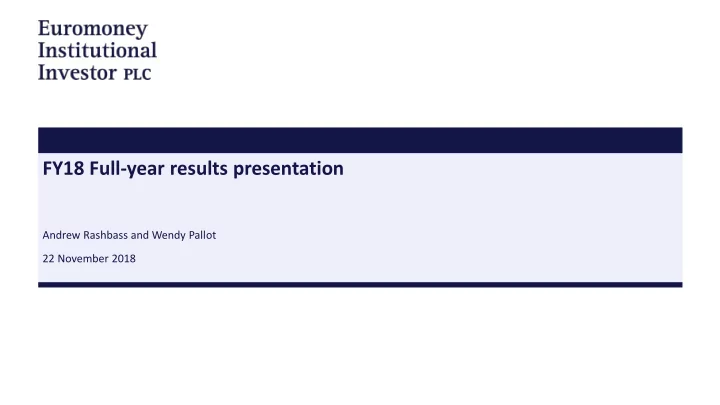 Euromoney
Institutional
Investor PLC

FY18 Full-year results presentation

Andrew Rashbass and Wendy Pallot

22 November 2018